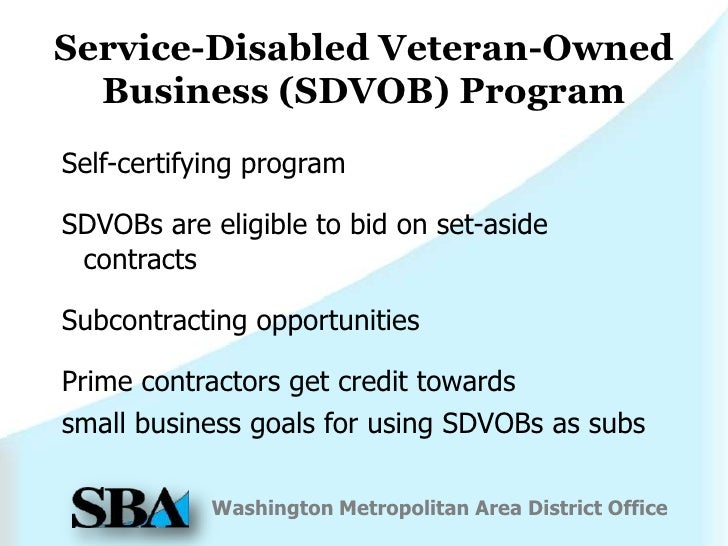 Service-Disabled Veteran-Owned Business (SDVOB) Program

Self-certifying program

SDVOBs are eligible to bid on set-aside contracts

Subcontracting opportunities

Prime contractors get credit towards small business goals for using SDVOBs as subs

SBA

Washington Metropolitan Area District Office